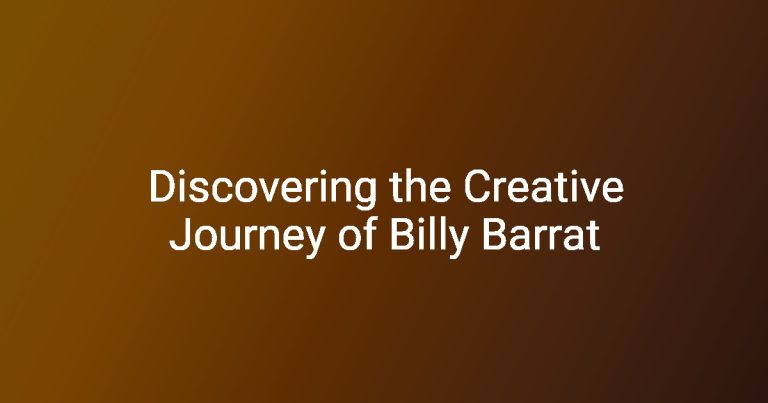 Discovering the Creative Journey of Billy Barrat